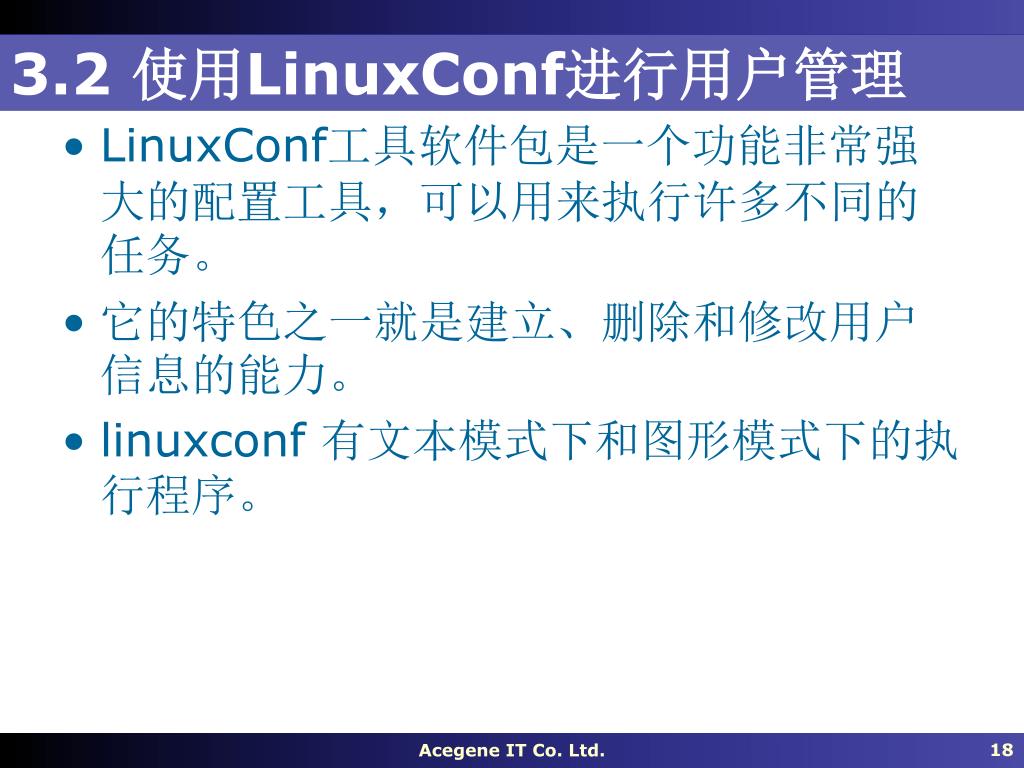 3.2 使用LinuxConf进行用户管理

• LinuxConf工具软件包是一个功能非常强大的配置工具，可以用来执行许多不同的任务。

• 它的特色之一就是建立、删除和修改用户信息的能力。

• linuxconf 有文本模式下和图形模式下的执行程序。

Acegene IT Co. Ltd.

18